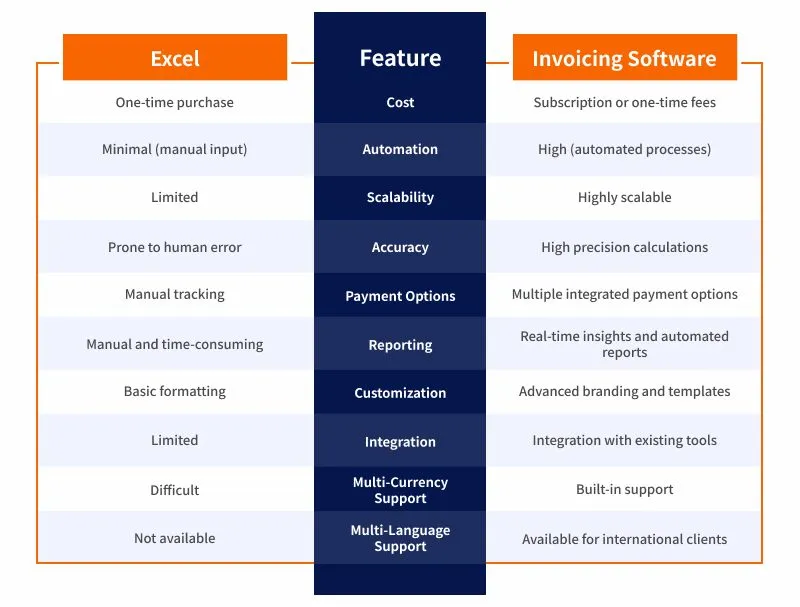 | Excel | Feature | Invoicing Software |
|---|---|---|
| One-time purchase | Cost | Subscription or one-time fees |
| Minimal (manual input) | Automation | High (automated processes) |
| Limited | Scalability | Highly scalable |
| Prone to human error | Accuracy | High precision calculations |
| Manual tracking | Payment Options | Multiple integrated payment options |
| Manual and time-consuming | Reporting | Real-time insights and automated reports |
| Basic formatting | Customization | Advanced branding and templates |
| Limited | Integration | Integration with existing tools |
| Difficult | Multi-Currency Support | Built-in support |
| Not available | Multi-Language Support | Available for international clients |